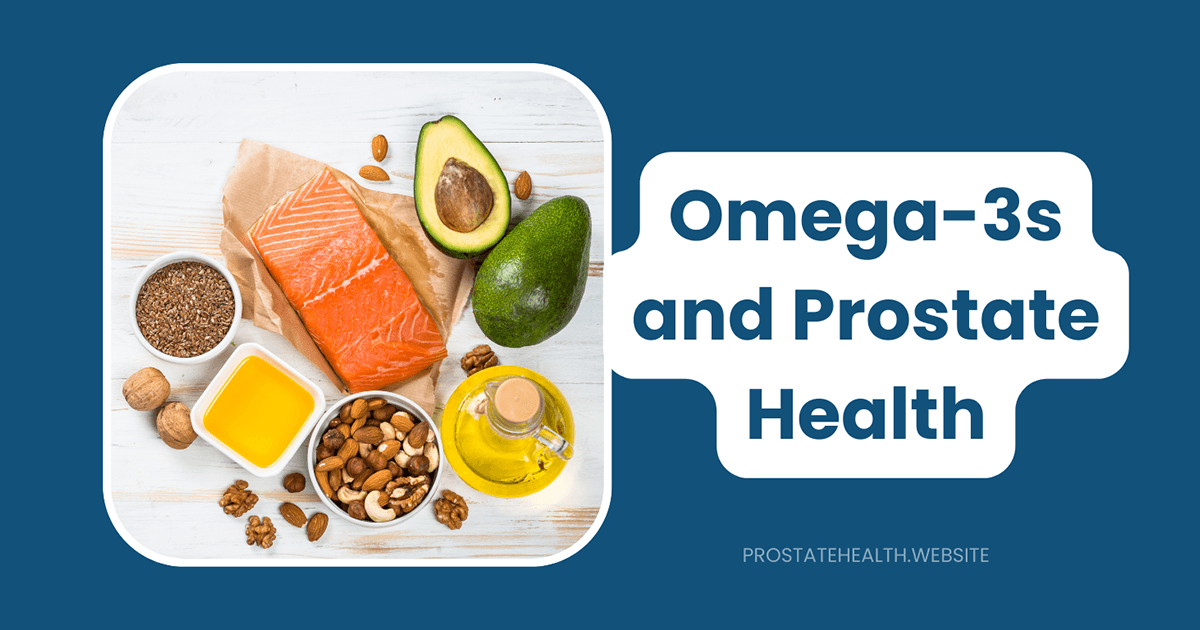 Omega-3s and Prostate Health

PROSTATEHEALTH.WEBSITE